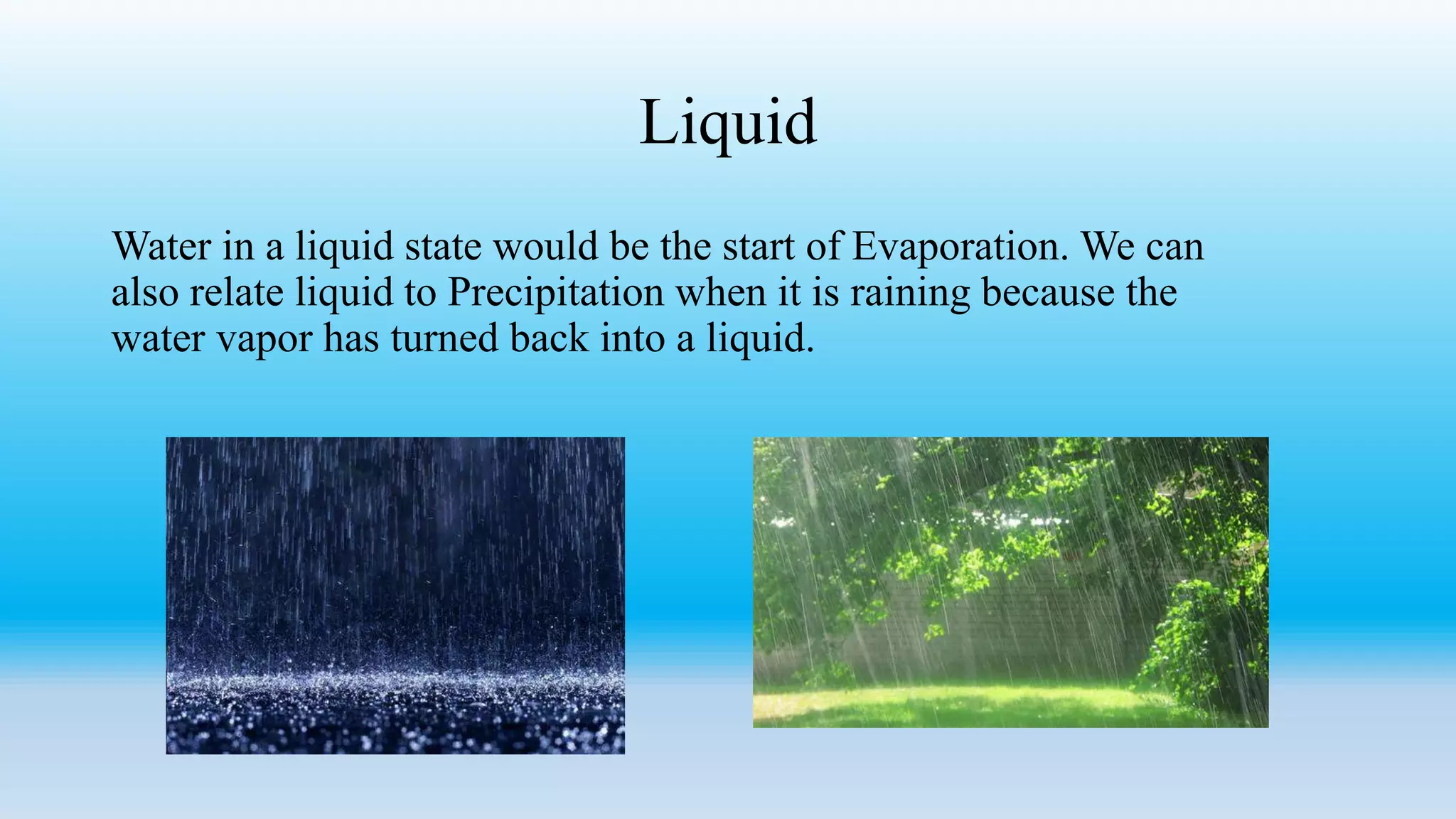 Liquid

Water in a liquid state would be the start of Evaporation. We can also relate liquid to Precipitation when it is raining because the water vapor has turned back into a liquid.